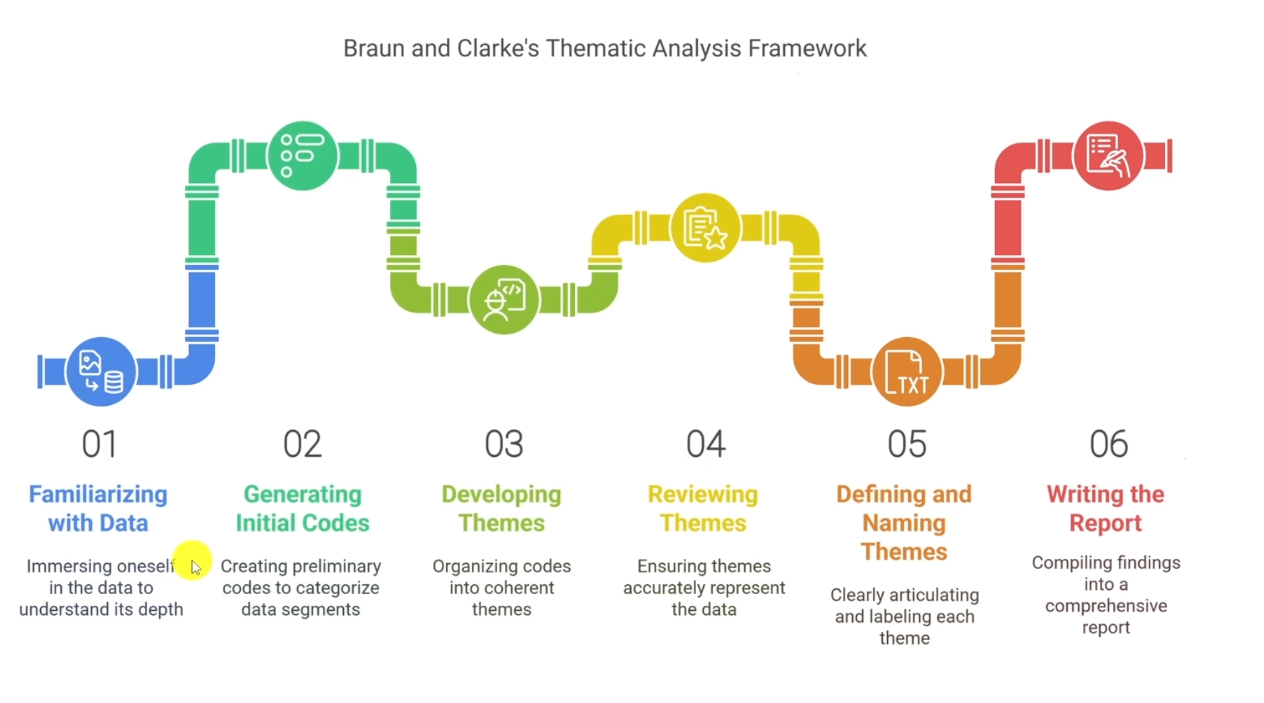 Braun and Clarke's Thematic Analysis Framework

TXT

01

Familiarizing with Data

Immersing oneself in the data to understand its depth

02

Generating Initial Codes

Creating preliminary codes to categorize data segments

03

Developing Themes

Organizing codes into coherent themes

04

Reviewing Themes

Ensuring themes accurately represent the data

05

Defining and Naming Themes

Clearly articulating and labeling each theme

06

Writing the Report

Compiling findings into a comprehensive report